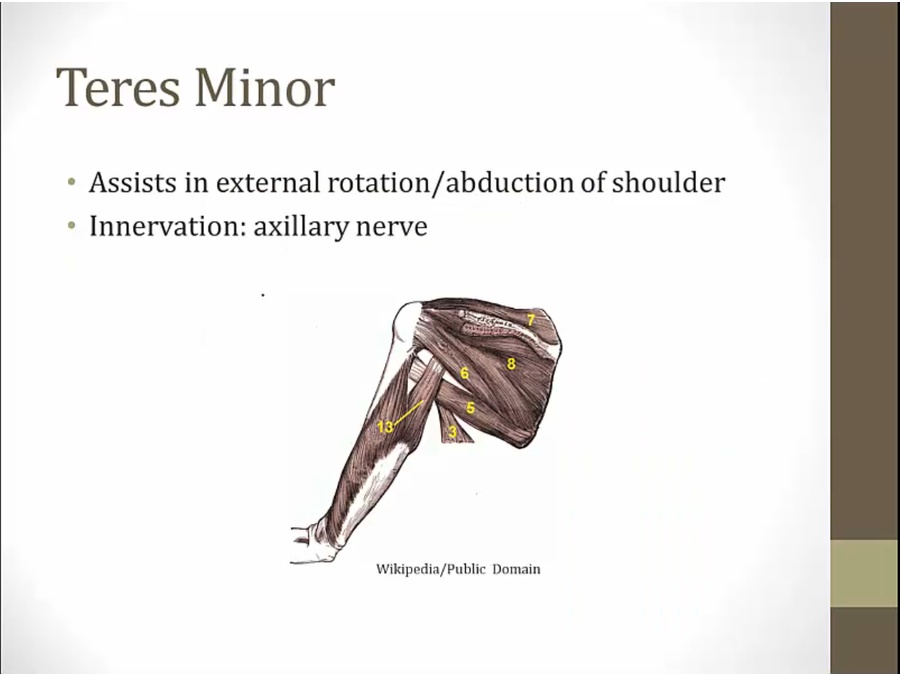 Teres Minor

• Assists in external rotation/abduction of shoulder
• Innervation: axillary nerve

7
8
6
5
13
3

Wikipedia/Public Domain